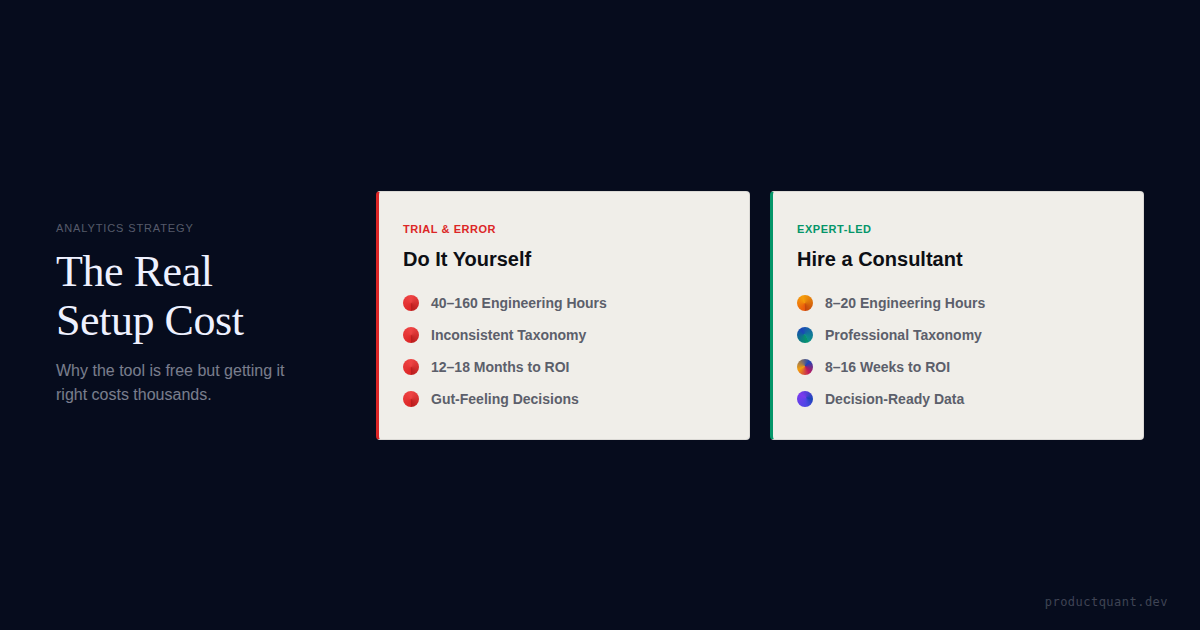 ANALYTICS STRATEGY

The Real Setup Cost

Why the tool is free but getting it right costs thousands.

TRIAL & ERROR

Do It Yourself

40–160 Engineering Hours

Inconsistent Taxonomy

12–18 Months to ROI

Gut-Feeling Decisions

EXPERT-LED

Hire a Consultant

8–20 Engineering Hours

Professional Taxonomy

8–16 Weeks to ROI

Decision-Ready Data

productquant.dev